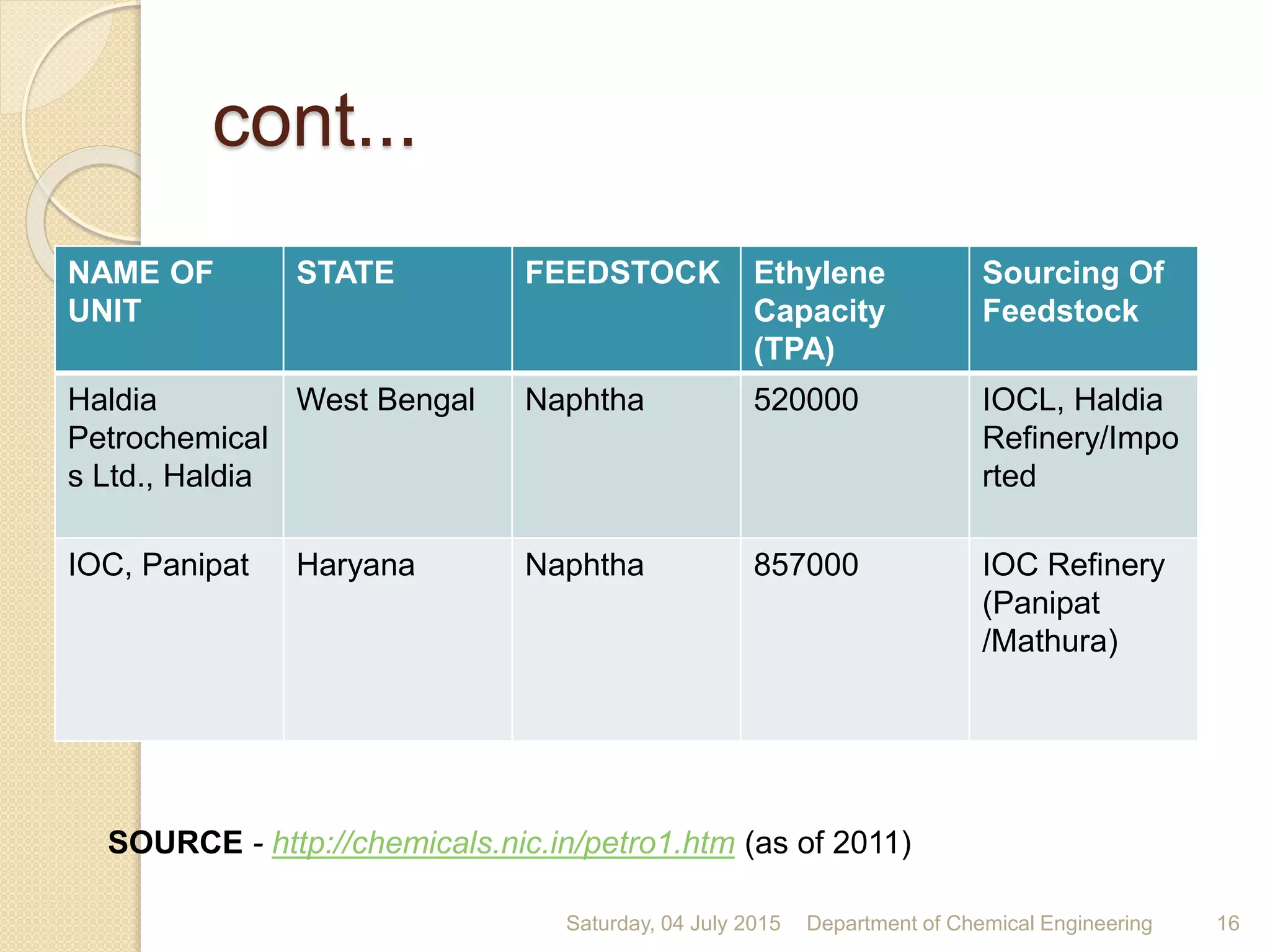 cont...

| NAME OF UNIT | STATE | FEEDSTOCK | Ethylene Capacity (TPA) | Sourcing Of Feedstock |
|---|---|---|---|---|
| Haldia Petrochemicals Ltd., Haldia | West Bengal | Naphtha | 520000 | IOCL, Haldia Refinery/Imported |
| IOC, Panipat | Haryana | Naphtha | 857000 | IOC Refinery (Panipat /Mathura) |

SOURCE - http://chemicals.nic.in/petro1.htm (as of 2011)

Saturday, 04 July 2015 Department of Chemical Engineering 16